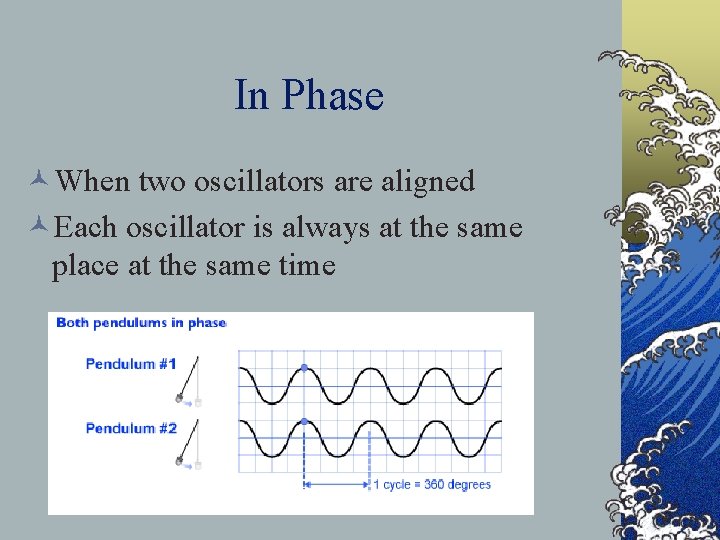 In Phase

When two oscillators are aligned

Each oscillator is always at the same place at the same time

Both pendulums in phase

Pendulum #1

Pendulum #2

1 cycle = 360 degrees